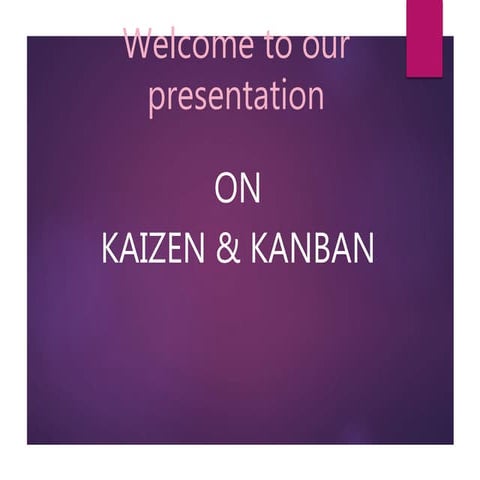 Welcome to our presentation

ON

KAIZEN & KANBAN